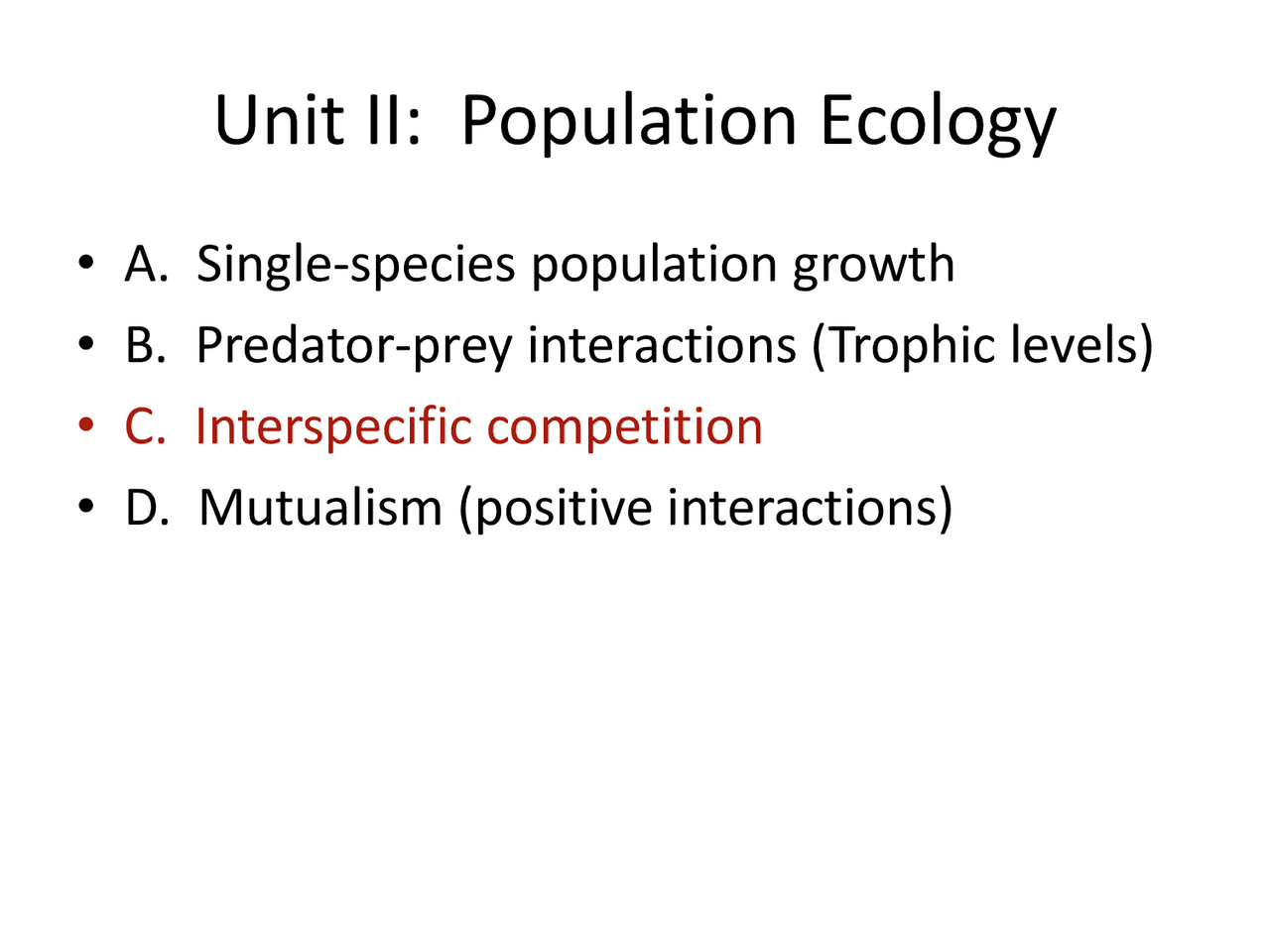 Unit II:  Population Ecology

• A.  Single-species population growth
• B.  Predator-prey interactions (Trophic levels)
• C.  Interspecific competition
• D.  Mutualism (positive interactions)